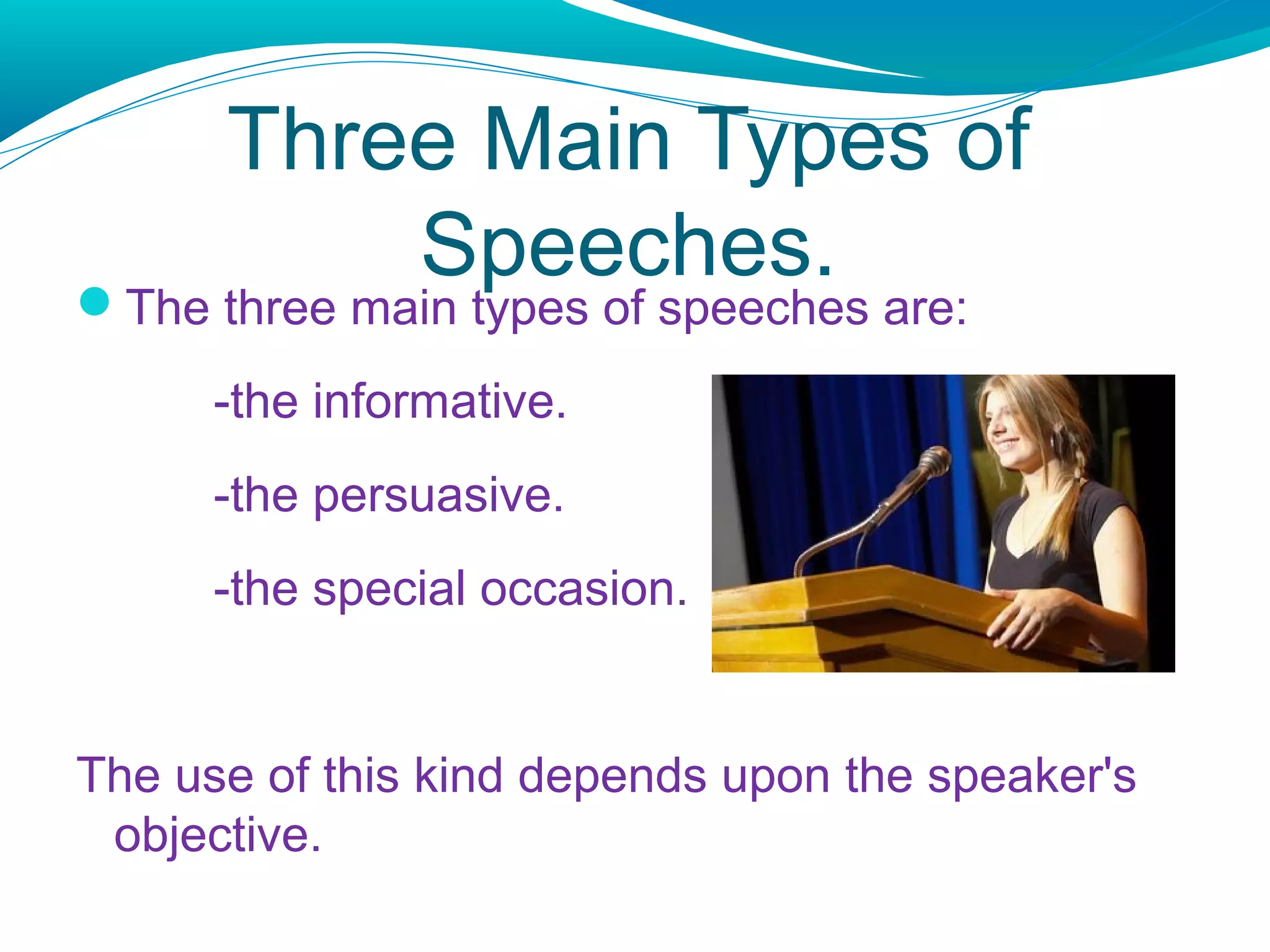 Three Main Types of Speeches.

The three main types of speeches are:

-the informative.

-the persuasive.

-the special occasion.

The use of this kind depends upon the speaker's objective.